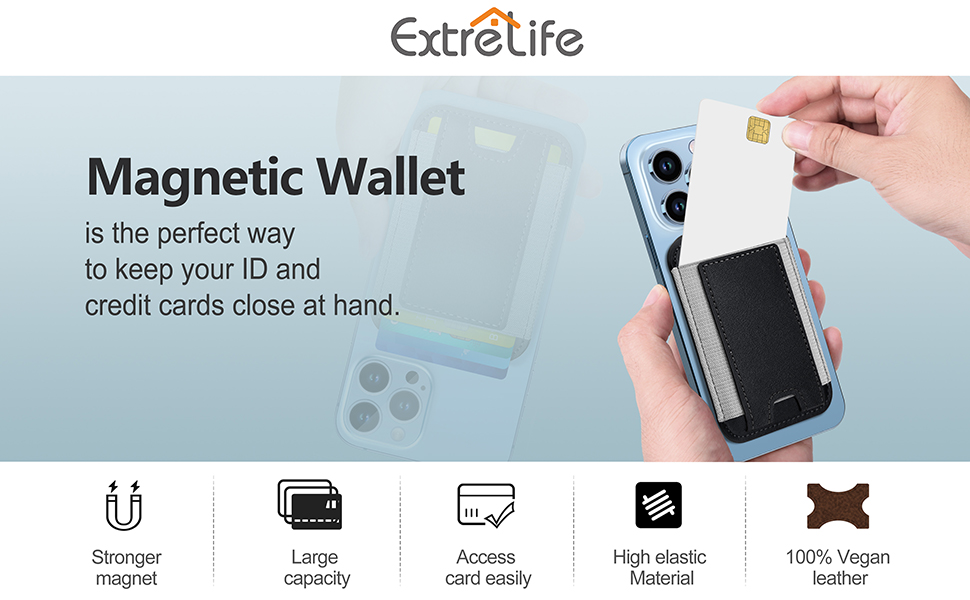 ExtreLife

Magnetic Wallet
is the perfect way to keep your ID and credit cards close at hand.

Stronger magnet

Large capacity

Access card easily

High elastic Material

100% Vegan leather